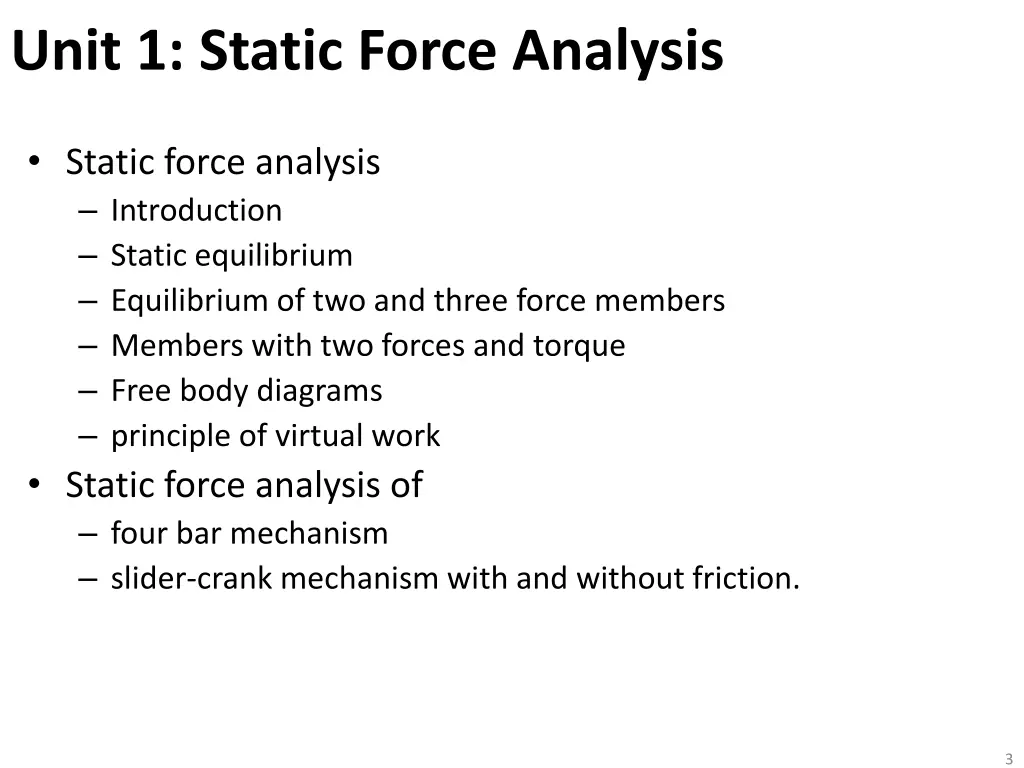 Unit 1: Static Force Analysis

• Static force analysis
– Introduction
– Static equilibrium
– Equilibrium of two and three force members
– Members with two forces and torque
– Free body diagrams
– principle of virtual work
• Static force analysis of
– four bar mechanism
– slider-crank mechanism with and without friction.

3